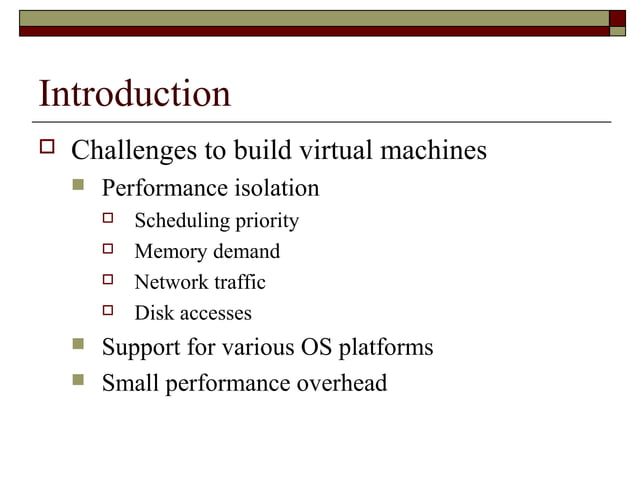 Introduction

Challenges to build virtual machines

Performance isolation

Scheduling priority

Memory demand

Network traffic

Disk accesses

Support for various OS platforms

Small performance overhead